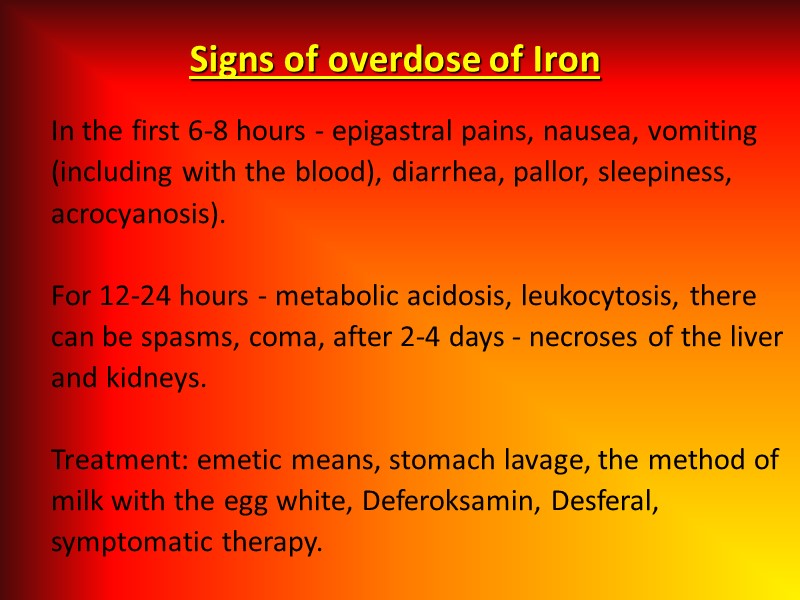 Signs of overdose of Iron

In the first 6-8 hours - epigastral pains, nausea, vomiting (including with the blood), diarrhea, pallor, sleepiness, acrocyanosis).

For 12-24 hours - metabolic acidosis, leukocytosis, there can be spasms, coma, after 2-4 days - necroses of the liver and kidneys.

Treatment: emetic means, stomach lavage, the method of milk with the egg white, Deferoksamin, Desferal, symptomatic therapy.